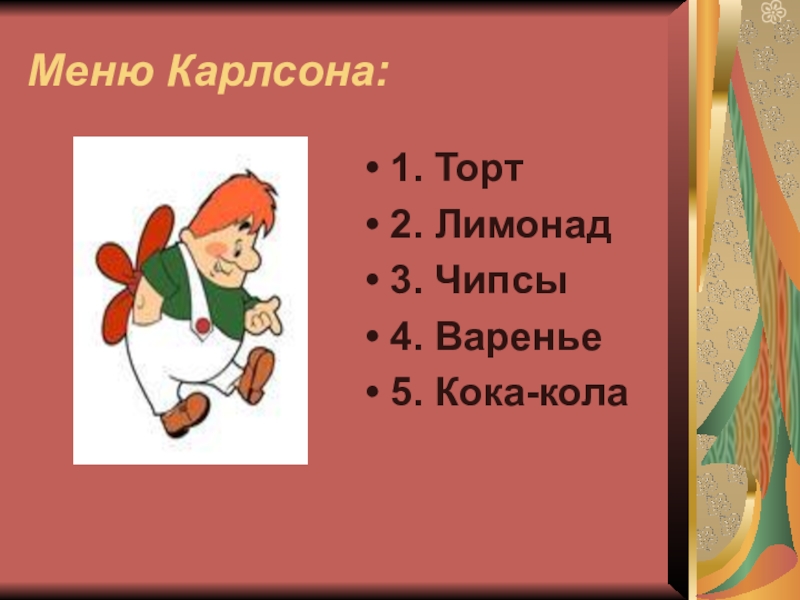 Меню Карлсона:

• 1. Торт
• 2. Лимонад
• 3. Чипсы
• 4. Варенье
• 5. Кока-кола